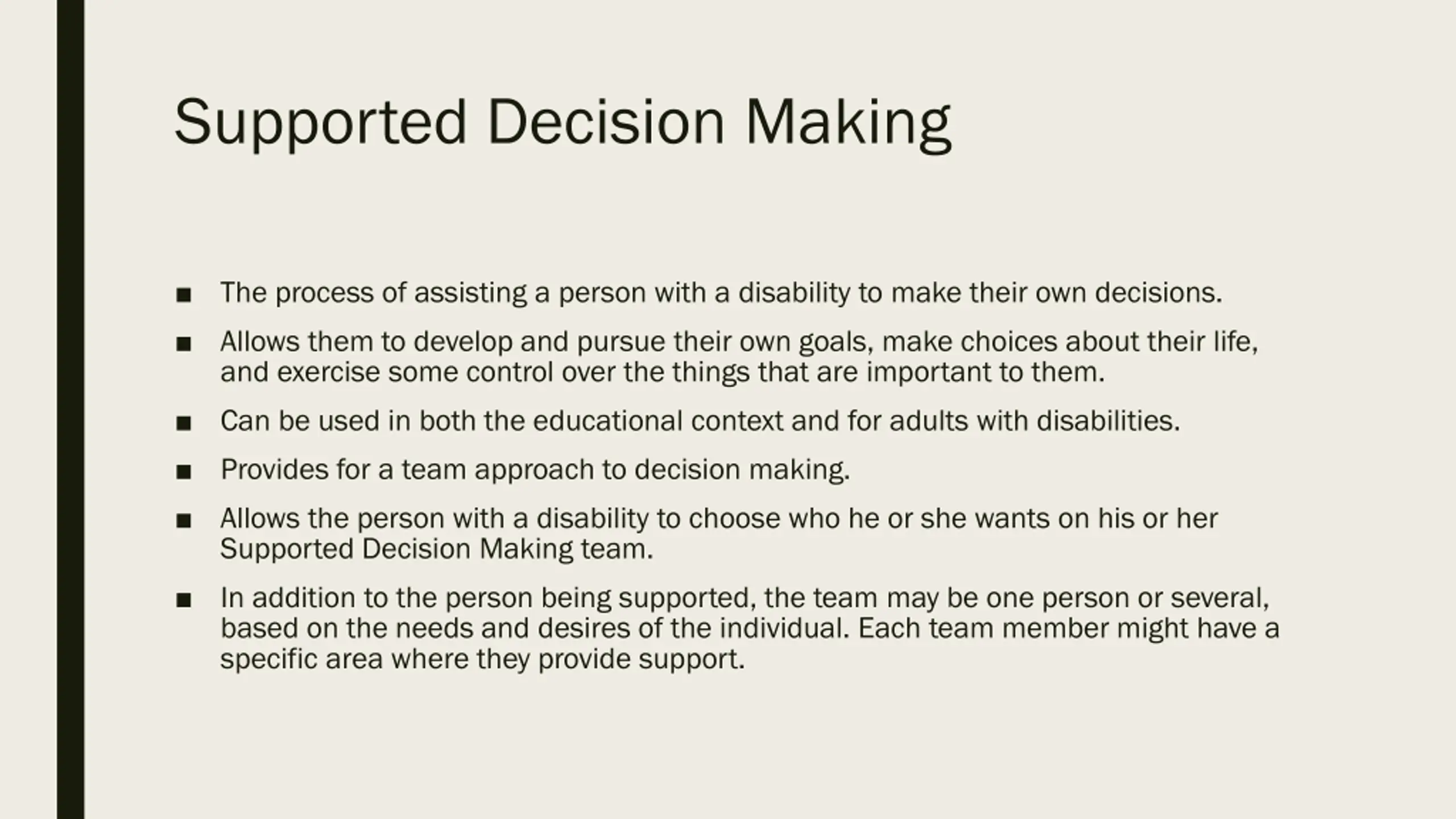 Supported Decision Making

■ The process of assisting a person with a disability to make their own decisions.

■ Allows them to develop and pursue their own goals, make choices about their life, and exercise some control over the things that are important to them.

■ Can be used in both the educational context and for adults with disabilities.

■ Provides for a team approach to decision making.

■ Allows the person with a disability to choose who he or she wants on his or her Supported Decision Making team.

■ In addition to the person being supported, the team may be one person or several, based on the needs and desires of the individual. Each team member might have a specific area where they provide support.